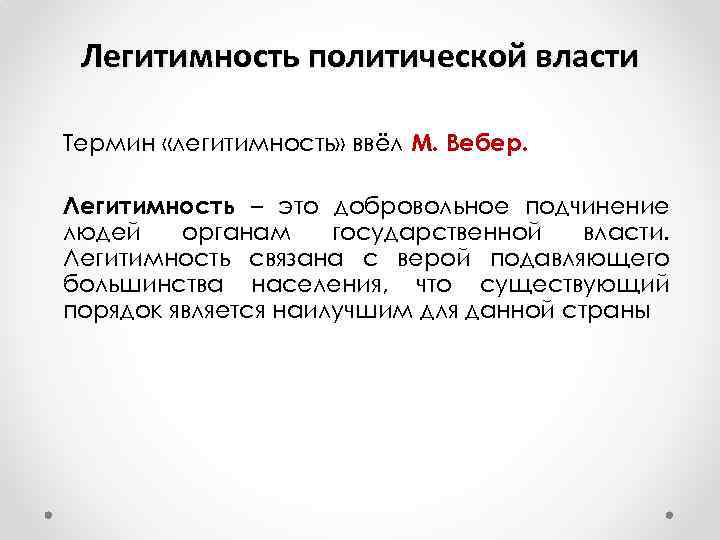 Легитимность политической власти

Термин «легитимность» ввёл М. Вебер.

Легитимность – это добровольное подчинение людей органам государственной власти. Легитимность связана с верой подавляющего большинства населения, что существующий порядок является наилучшим для данной страны